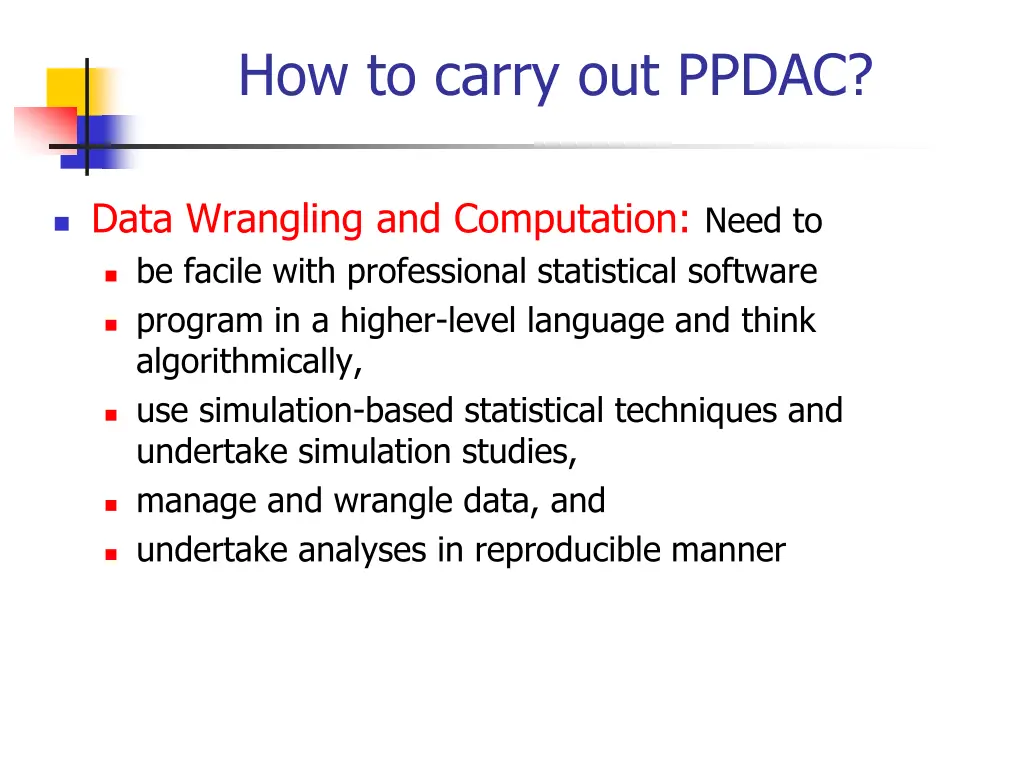 How to carry out PPDAC?

- Data Wrangling and Computation: Need to
  - be facile with professional statistical software
  - program in a higher-level language and think algorithmically,
  - use simulation-based statistical techniques and undertake simulation studies,
  - manage and wrangle data, and
  - undertake analyses in reproducible manner